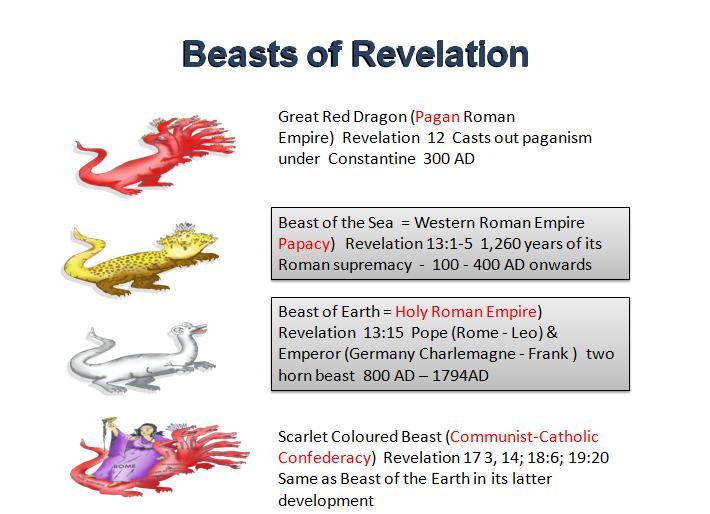 Beasts of Revelation

Great Red Dragon (Pagan Roman Empire) Revelation 12 Casts out paganism under Constantine 300 AD

Beast of the Sea = Western Roman Empire Papacy) Revelation 13:1-5 1,260 years of its Roman supremacy - 100 - 400 AD onwards

Beast of Earth = Holy Roman Empire) Revelation 13:15 Pope (Rome - Leo) & Emperor (Germany Charlemagne - Frank ) two horn beast 800 AD – 1794AD

ROME

Scarlet Coloured Beast (Communist-Catholic Confederacy) Revelation 17 3, 14; 18:6; 19:20 Same as Beast of the Earth in its latter development